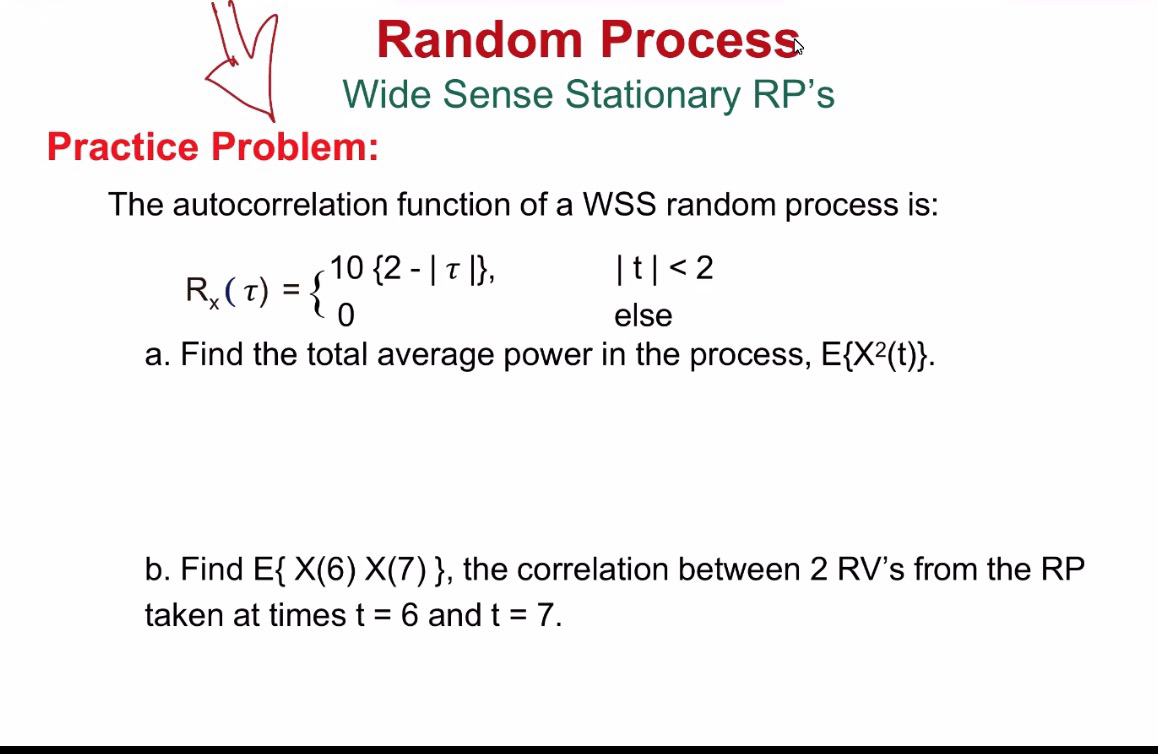 Random Process
Wide Sense Stationary RP's

Practice Problem:

The autocorrelation function of a WSS random process is:

$R_x(\tau) = \begin{cases} 10\{2 - |\tau|\}, & |t| < 2 \\ 0 & \text{else} \end{cases}$

a. Find the total average power in the process, $E\{X^2(t)\}$.

b. Find E{ X(6) X(7) }, the correlation between 2 RV's from the RP taken at times t = 6 and t = 7.